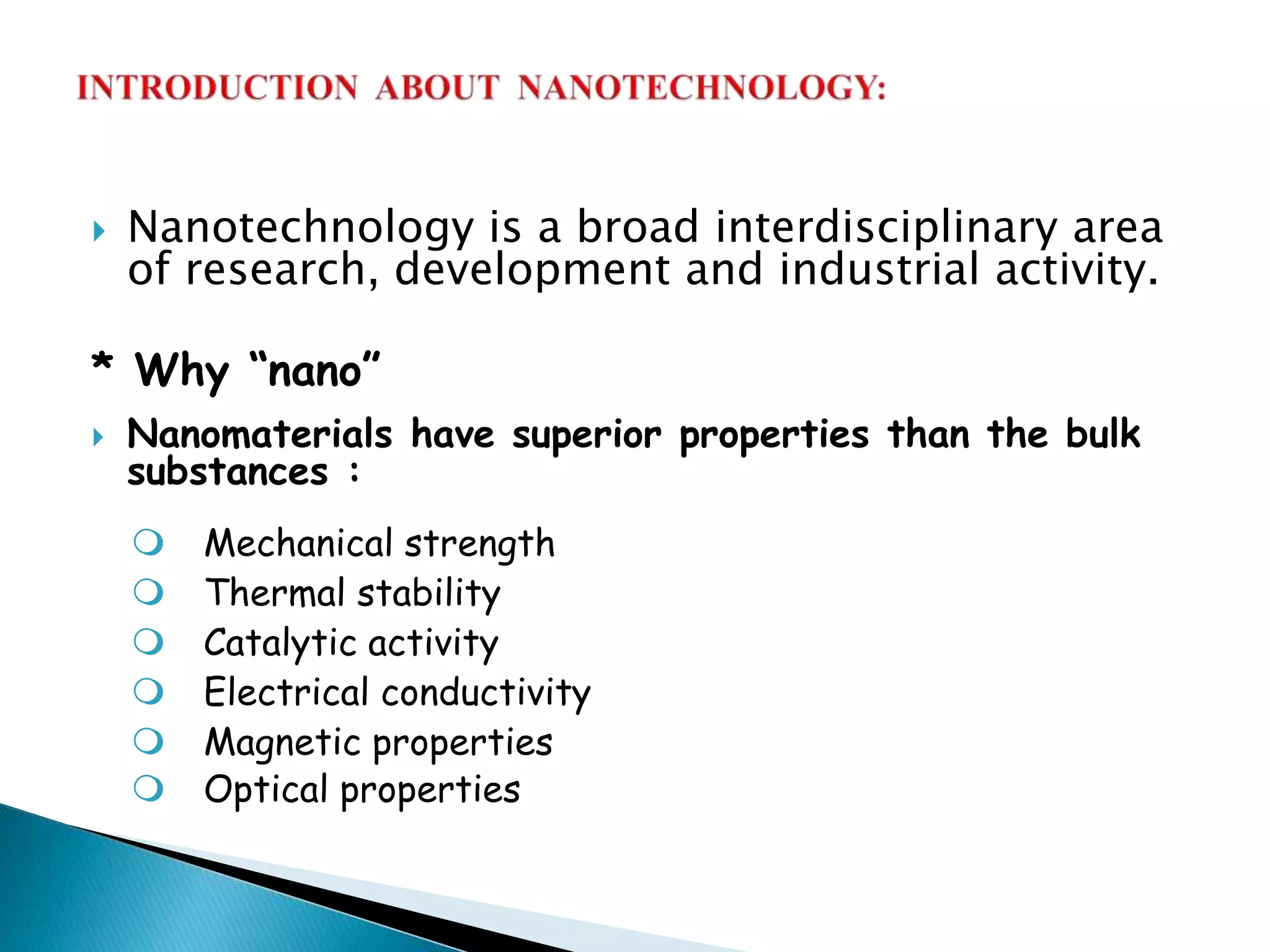 INTRODUCTION ABOUT NANOTECHNOLOGY:

Nanotechnology is a broad interdisciplinary area of research, development and industrial activity.

* Why “nano”

Nanomaterials have superior properties than the bulk substances :

Mechanical strength
Thermal stability
Catalytic activity
Electrical conductivity
Magnetic properties
Optical properties